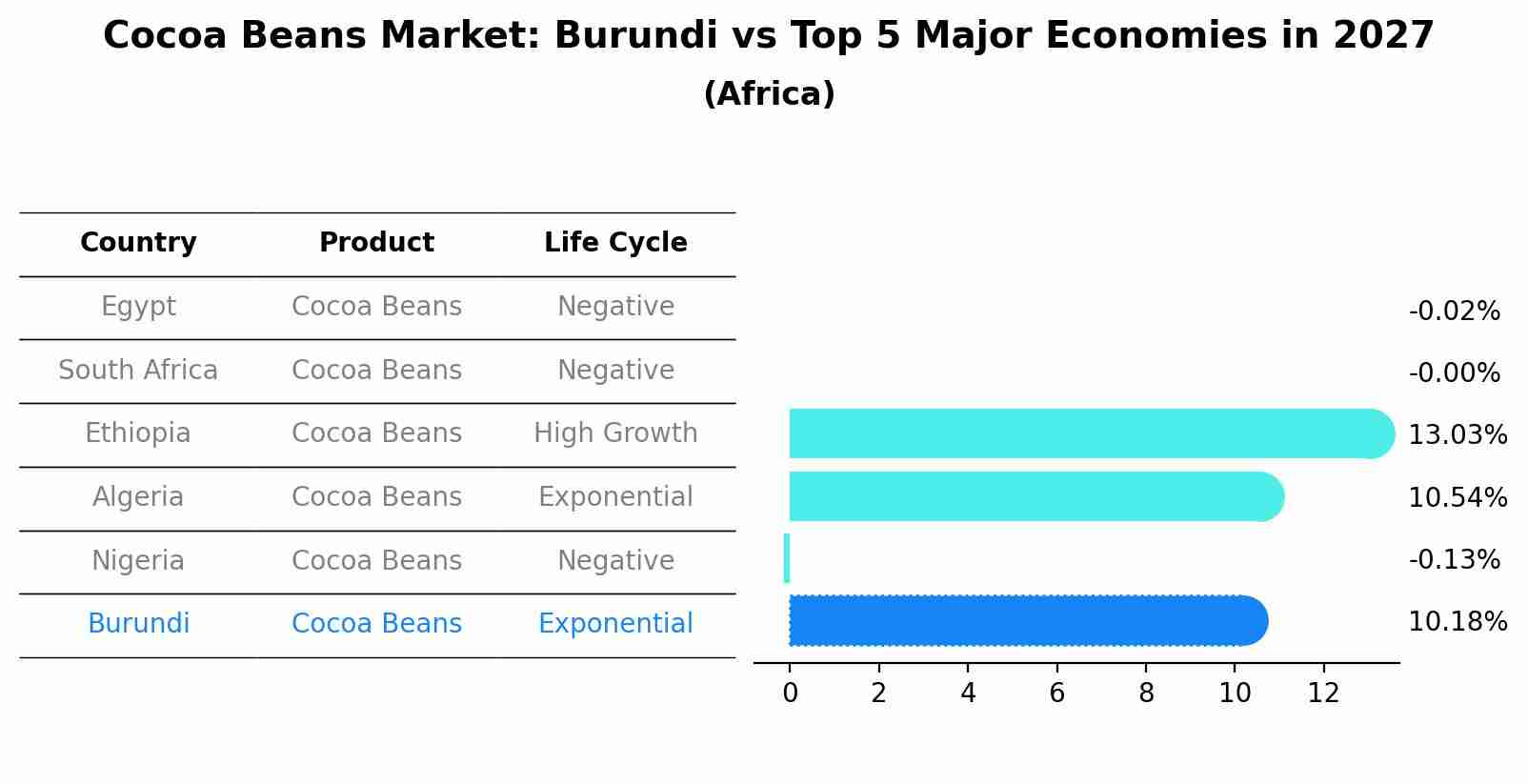 Cocoa Beans Market: Burundi vs Top 5 Major Economies in 2027
(Africa)

| Country | Product | Life Cycle |
|---|---|---|
| Egypt | Cocoa Beans | Negative |
| South Africa | Cocoa Beans | Negative |
| Ethiopia | Cocoa Beans | High Growth |
| Algeria | Cocoa Beans | Exponential |
| Nigeria | Cocoa Beans | Negative |
| Burundi | Cocoa Beans | Exponential |

-0.02%
-0.00%
13.03%
10.54%
-0.13%
10.18%

0 2 4 6 8 10 12